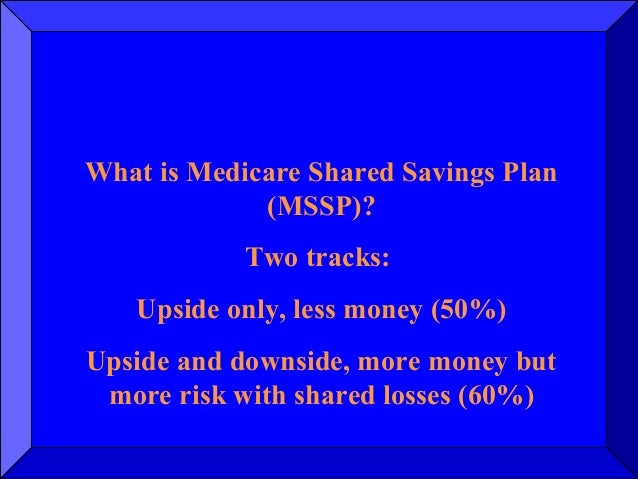 What is Medicare Shared Savings Plan (MSSP)?

Two tracks:

Upside only, less money (50%)

Upside and downside, more money but more risk with shared losses (60%)